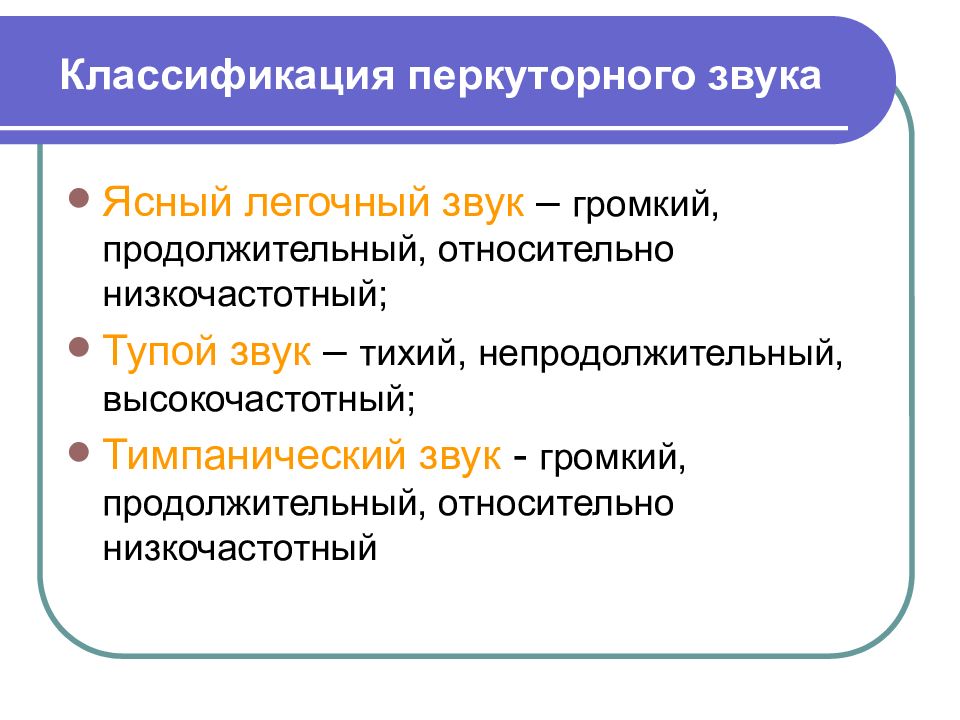 Классификация перкуторного звука

- Ясный легочный звук – громкий, продолжительный, относительно низкочастотный;
- Тупой звук – тихий, непродолжительный, высокочастотный;
- Тимпанический звук - громкий, продолжительный, относительно низкочастотный